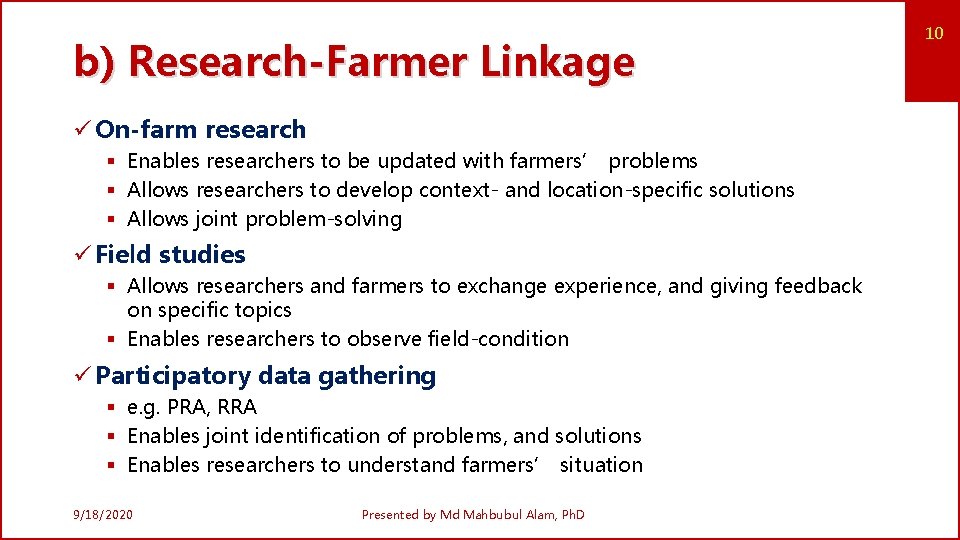 10

b) Research-Farmer Linkage

✓ On-farm research

▪ Enables researchers to be updated with farmers' problems
▪ Allows researchers to develop context- and location-specific solutions
▪ Allows joint problem-solving

✓ Field studies

▪ Allows researchers and farmers to exchange experience, and giving feedback on specific topics
▪ Enables researchers to observe field-condition

✓ Participatory data gathering

▪ e.g. PRA, RRA
▪ Enables joint identification of problems, and solutions
▪ Enables researchers to understand farmers' situation

9/18/2020

Presented by Md Mahbubul Alam, PhD